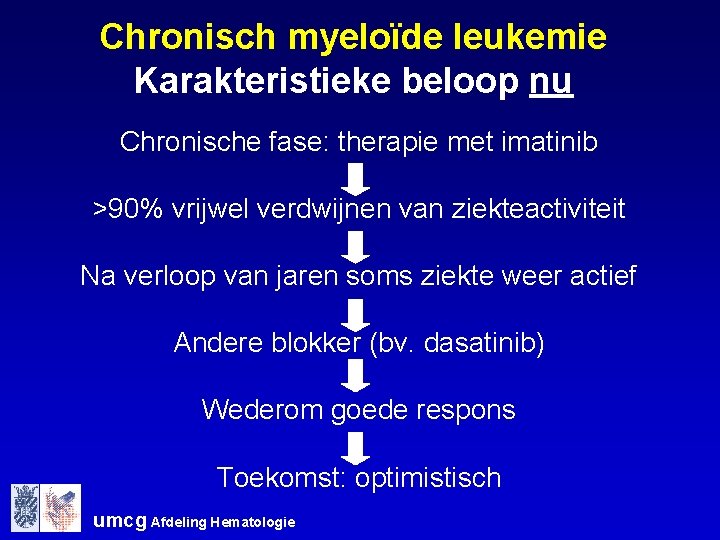 Chronisch myeloïde leukemie
Karakteristieke beloop nu

Chronische fase: therapie met imatinib

>90% vrijwel verdwijnen van ziekteactiviteit

Na verloop van jaren soms ziekte weer actief

Andere blokker (bv. dasatinib)

Wederom goede respons

Toekomst: optimistisch

umcg Afdeling Hematologie